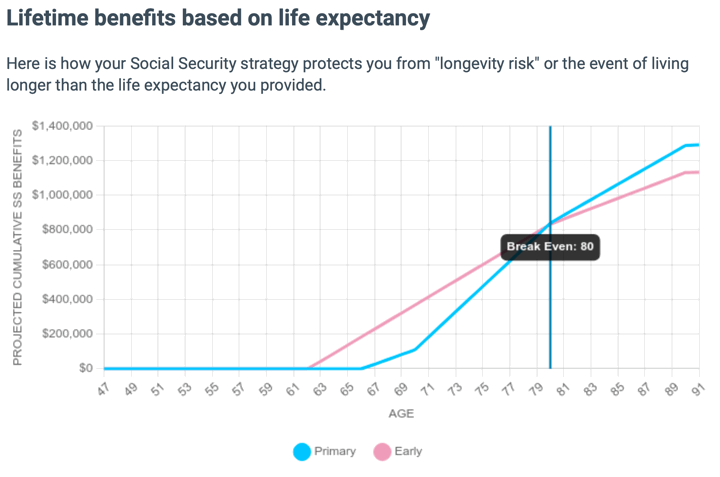 Lifetime benefits based on life expectancy

Here is how your Social Security strategy protects you from "longevity risk" or the event of living longer than the life expectancy you provided.

PROJECTED CUMULATIVE SS BENEFITS

$1,400,000
$1,200,000
$1,000,000
$800,000
$600,000
$400,000
$200,000
$0

Break Even: 80

47 49 51 53 55 57 59 61 63 65 67 69 71 73 75 77 79 81 83 85 87 89 91

AGE

Primary Early